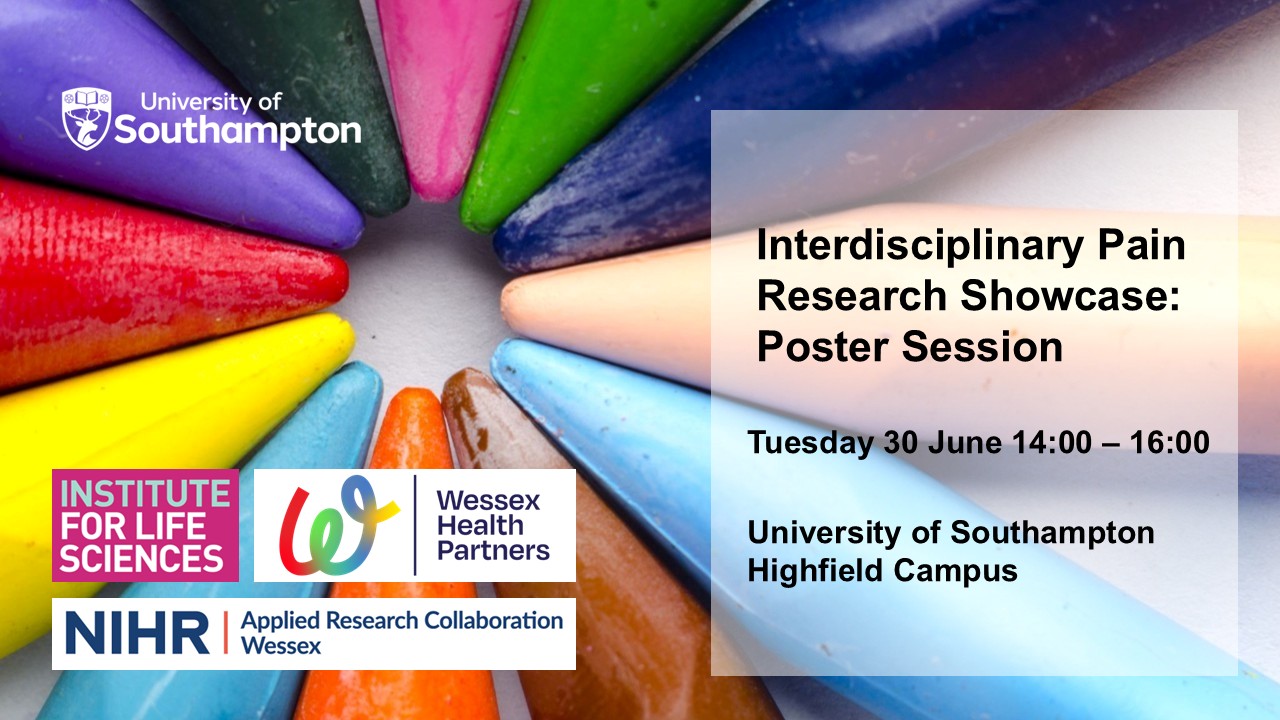 University of Southampton

Interdisciplinary Pain Research Showcase: Poster Session

Tuesday 30 June 14:00 – 16:00

University of Southampton Highfield Campus

INSTITUTE FOR LIFE SCIENCES

Wessex Health Partners

NIHR | Applied Research Collaboration Wessex